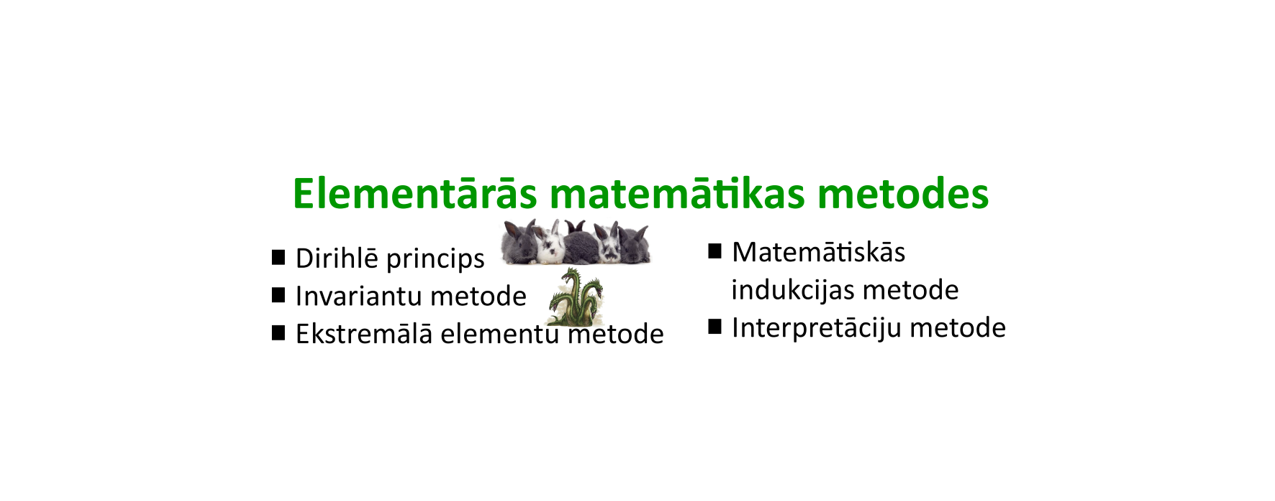 Elementārās matemātikas metodes

■ Dirihlē princips
■ Invariantu metode
■ Ekstremālā elementu metode

■ Matemātiskās indukcijas metode
■ Interpretāciju metode